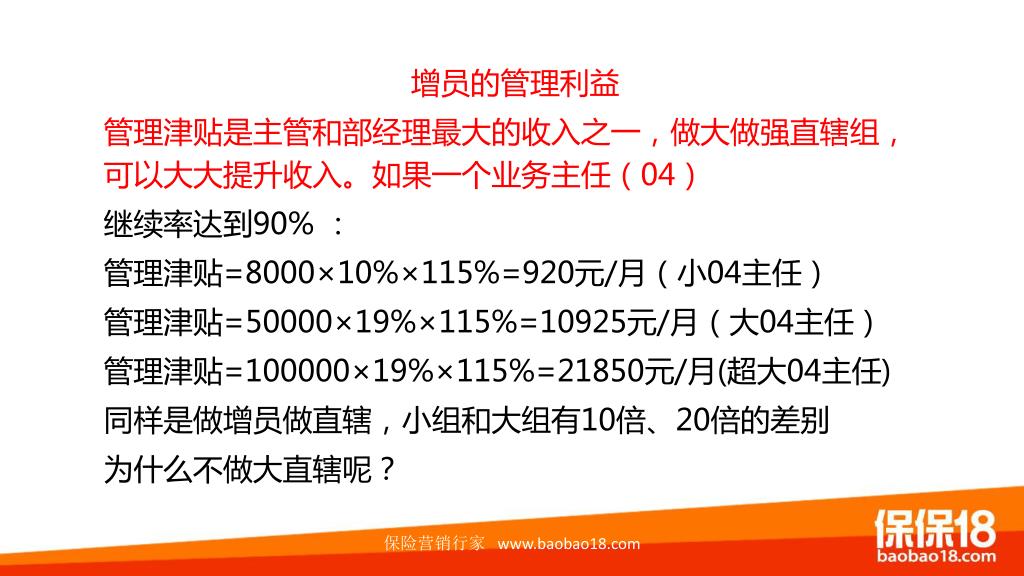 增员的管理利益

管理津贴是主管和部经理最大的收入之一，做大做强直辖组，可以大大提升收入。如果一个业务主任（04）

继续率达到90% ：

管理津贴=8000×10%×115%=920元/月（小04主任）

管理津贴=50000×19%×115%=10925元/月（大04主任）

管理津贴=100000×19%×115%=21850元/月(超大04主任)

同样是做增员做直辖，小组和大组有10倍、20倍的差别

为什么不做大直辖呢？

保险营销行家 www.baobao18.com

保保18
baobao18.com